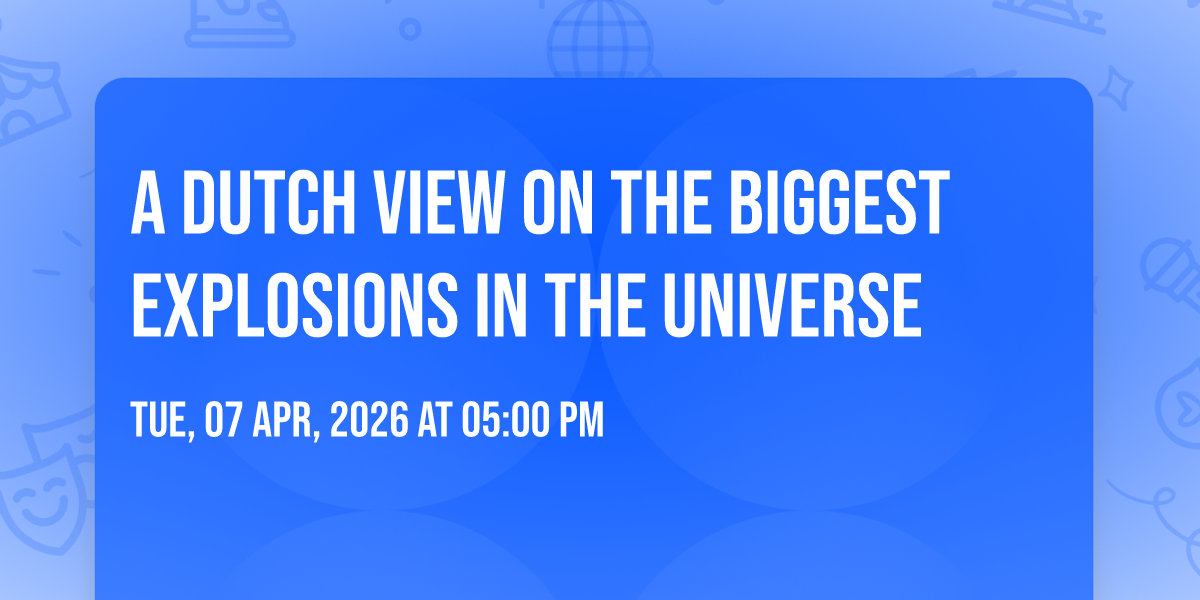 A DUTCH VIEW ON THE BIGGEST EXPLOSIONS IN THE UNIVERSE

TUE, 07 APR, 2026 AT 05:00 PM